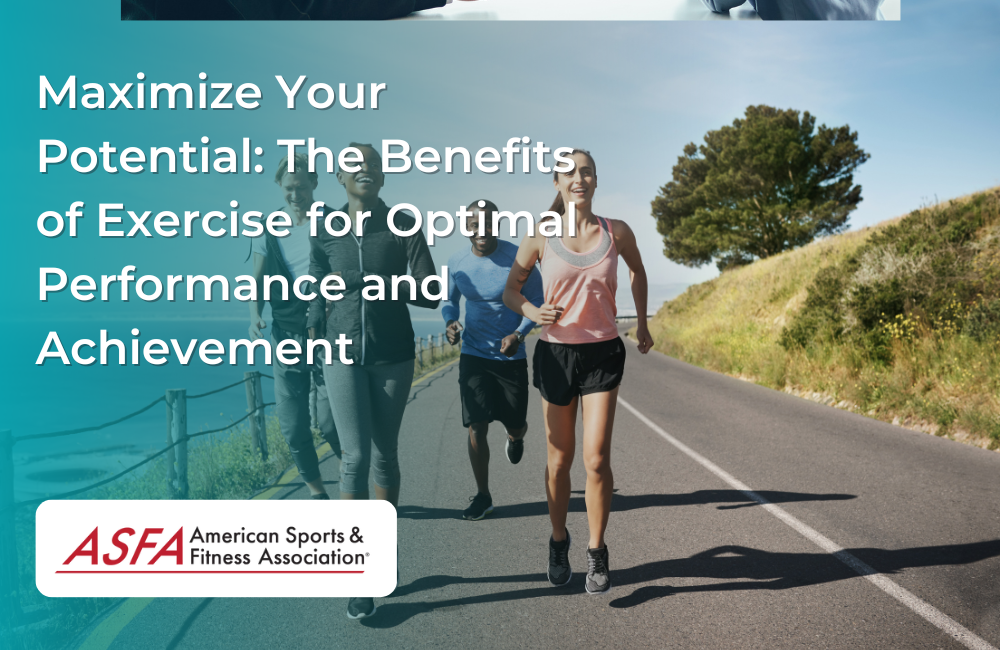 Maximize Your Potential: The Benefits of Exercise for Optimal Performance and Achievement

ASFA American Sports & Fitness Association®